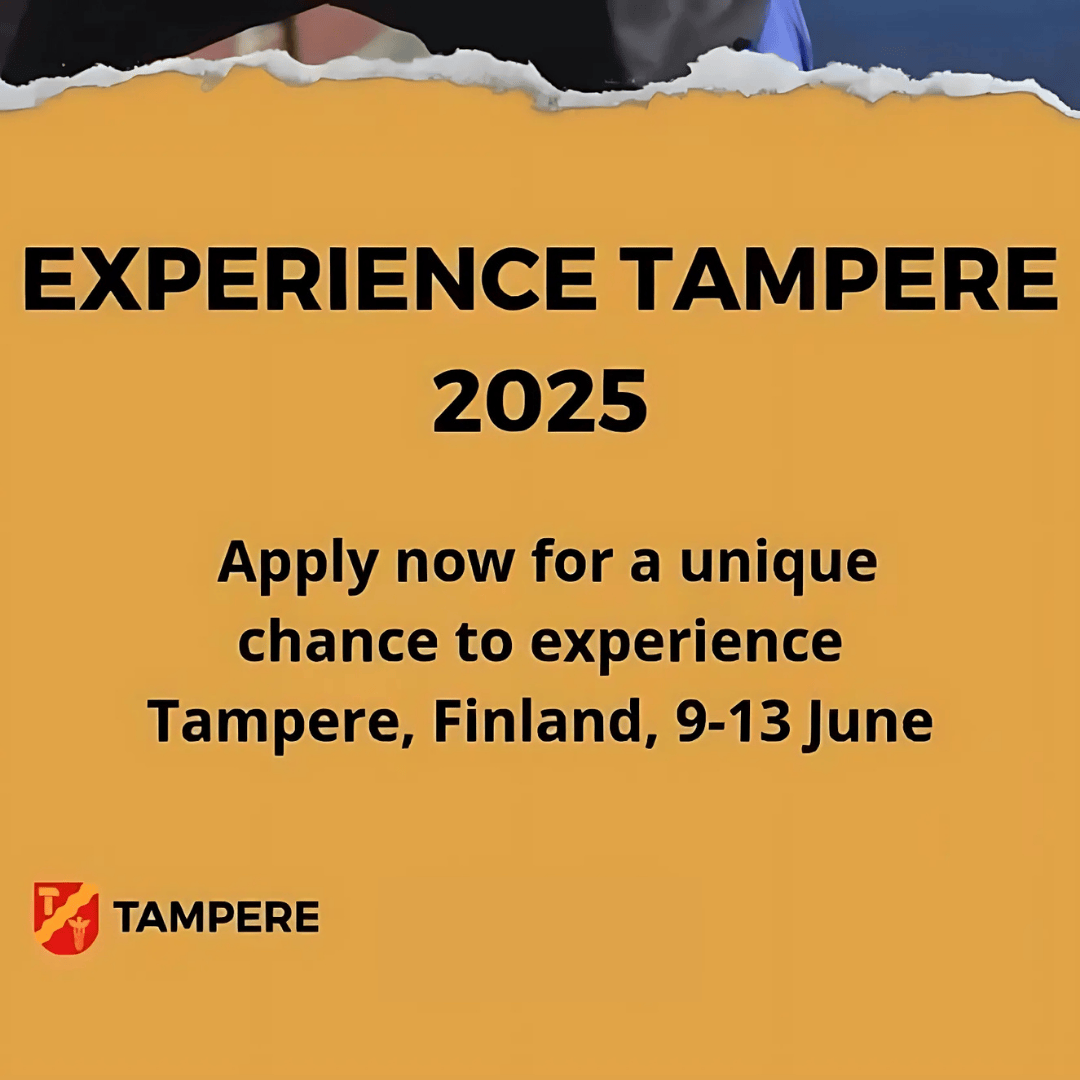 EXPERIENCE TAMPERE 2025

Apply now for a unique chance to experience Tampere, Finland, 9-13 June

TAMPERE